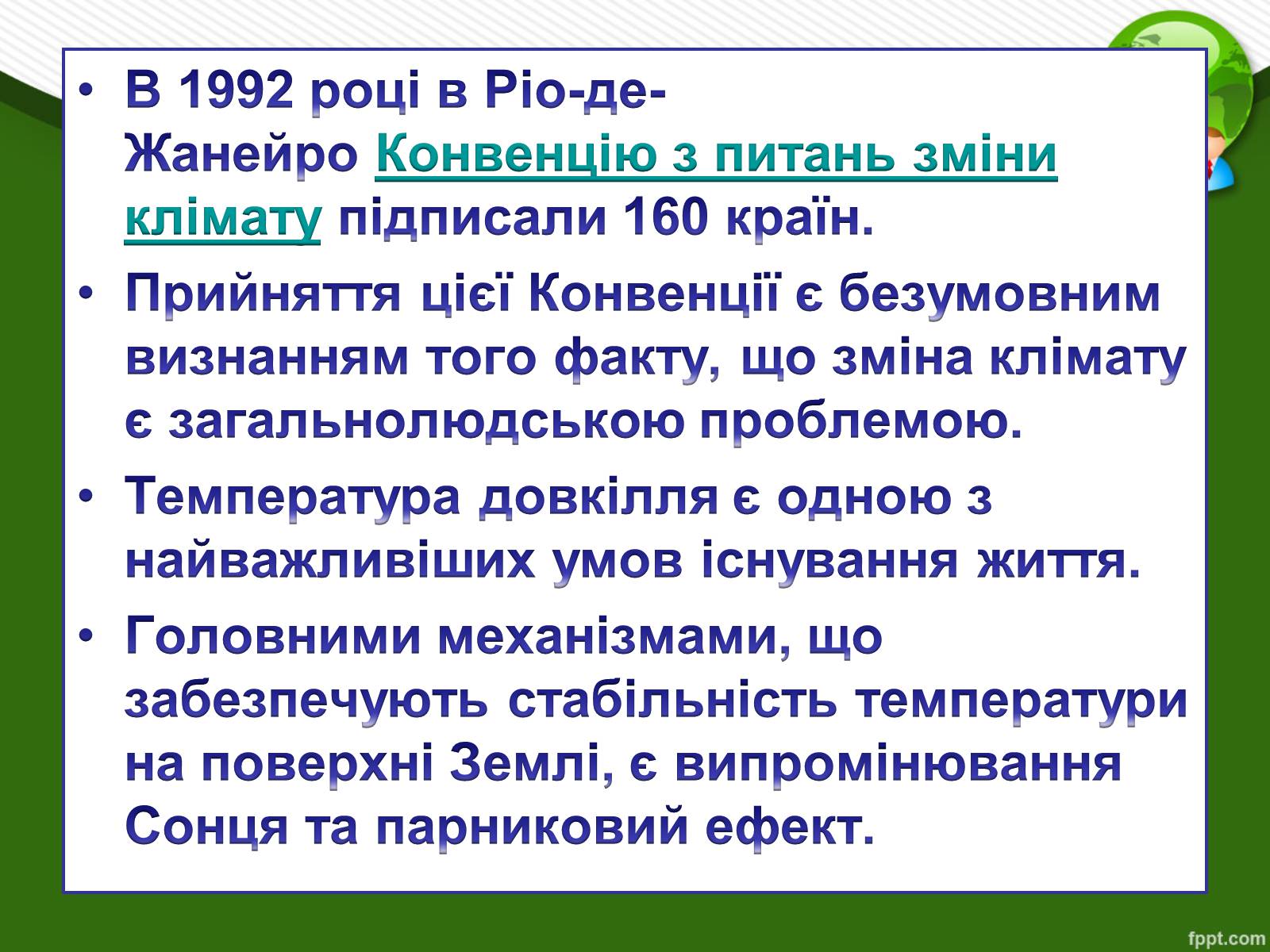 • В 1992 році в Ріо-де-Жанейро Конвенцію з питань зміни клімату підписали 160 країн.

• Прийняття цієї Конвенції є безумовним визнанням того факту, що зміна клімату є загальнолюдською проблемою.

• Температура довкілля є одною з найважливіших умов існування життя.

• Головними механізмами, що забезпечують стабільність температури на поверхні Землі, є випромінювання Сонця та парниковий ефект.

fppt.com